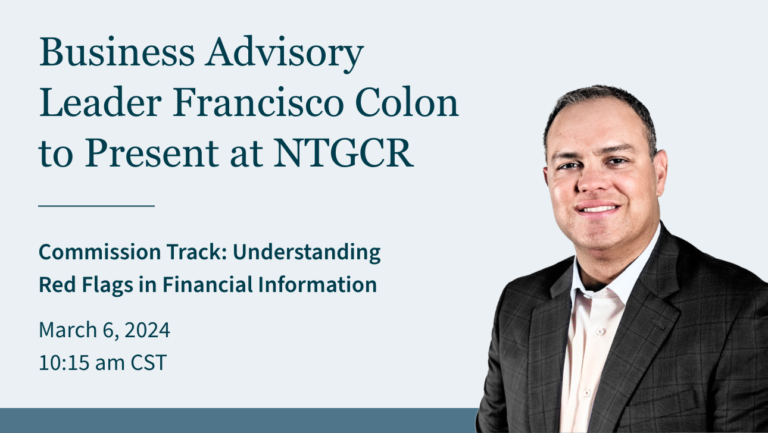 Business Advisory Leader Francisco Colon to Present at NTGCR

Commission Track: Understanding Red Flags in Financial Information

March 6, 2024
10:15 am CST